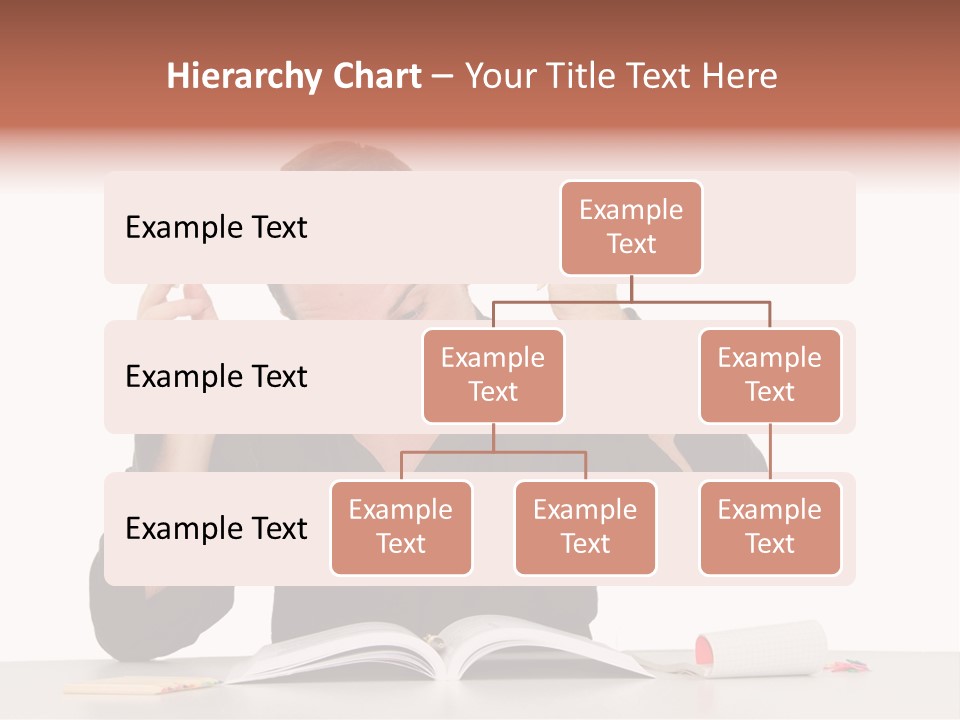 Hierarchy Chart – Your Title Text Here

Example Text

Example Text

Example Text

Example Text

Example Text

Example Text

Example Text

Example Text

Example Text